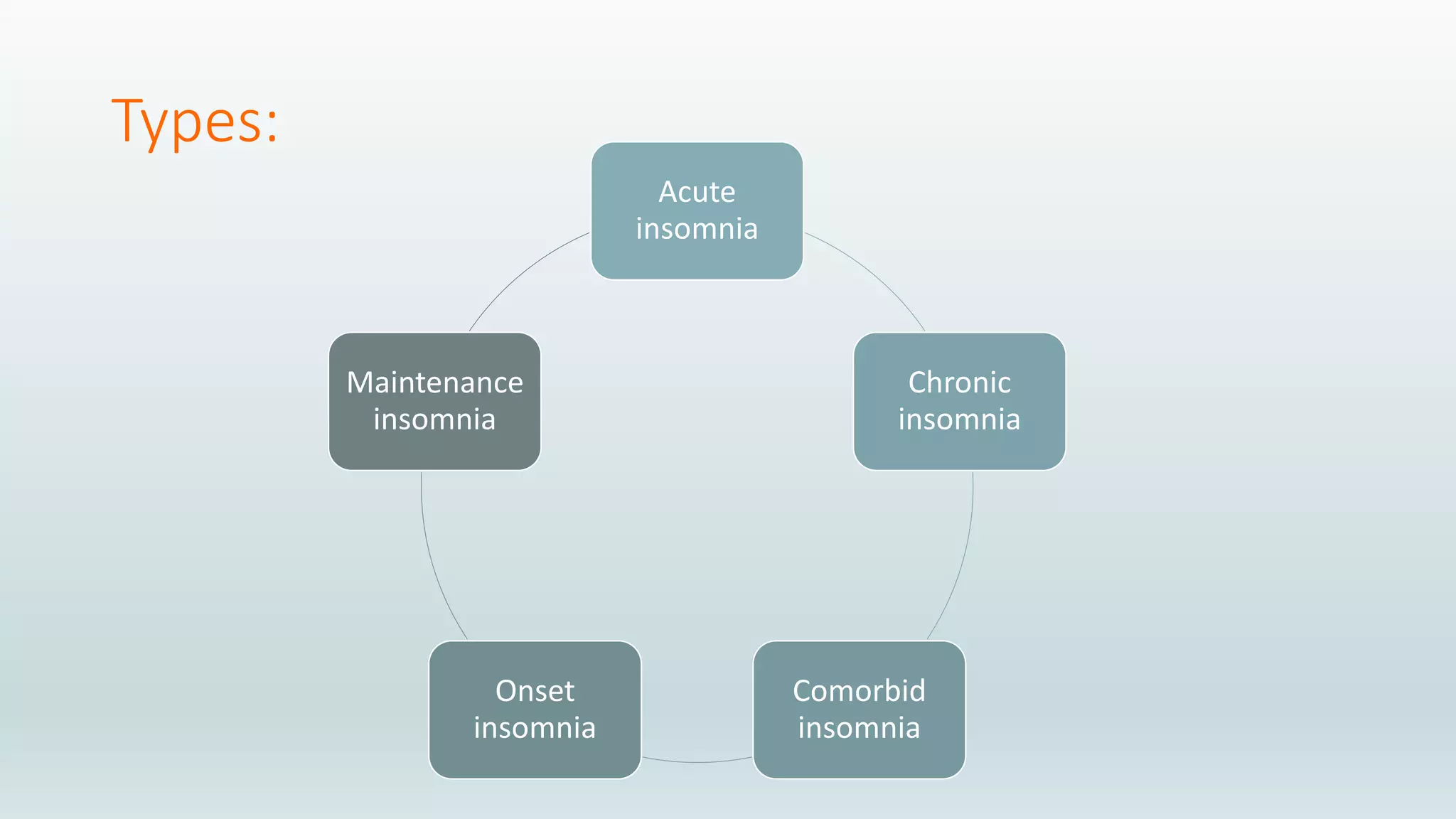 Types:

Acute insomnia

Chronic insomnia

Comorbid insomnia

Onset insomnia

Maintenance insomnia